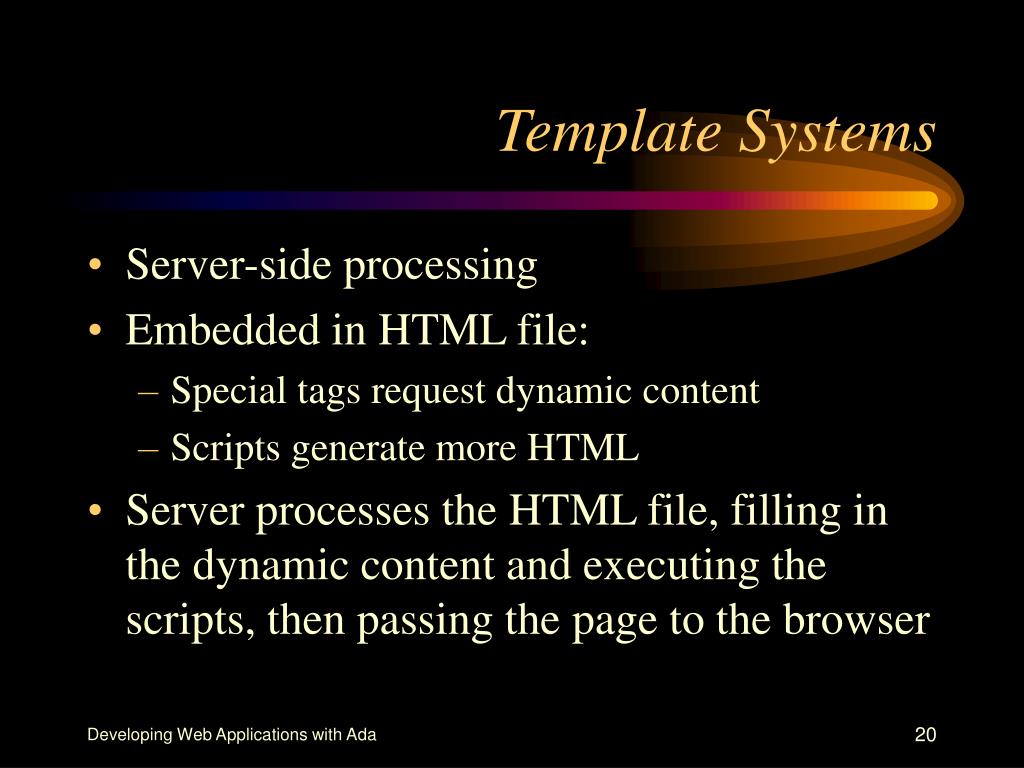 Template Systems

• Server-side processing
• Embedded in HTML file:
– Special tags request dynamic content
– Scripts generate more HTML
• Server processes the HTML file, filling in the dynamic content and executing the scripts, then passing the page to the browser

Developing Web Applications with Ada

20